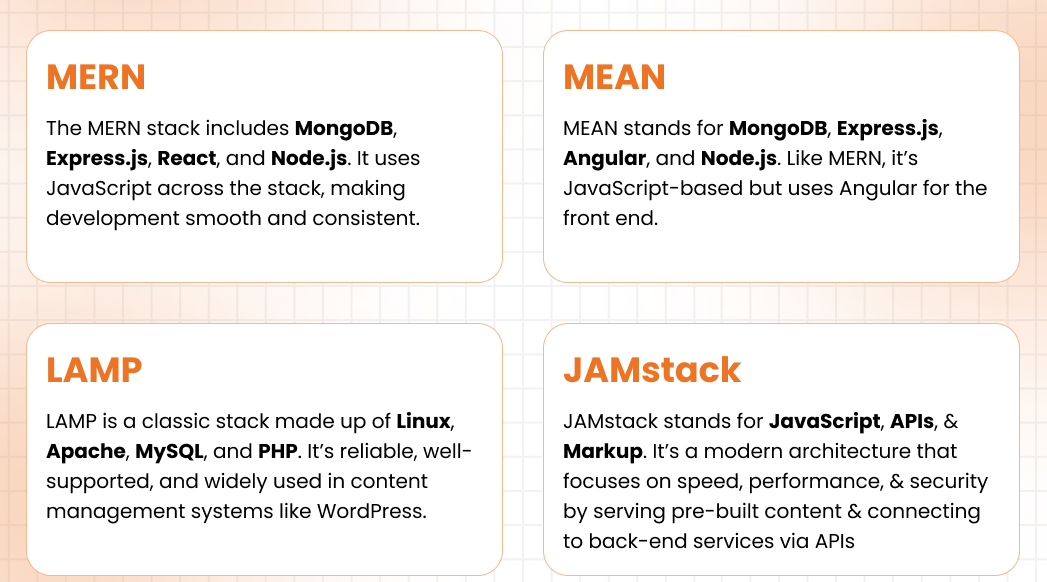 MERN

The MERN stack includes MongoDB, Express.js, React, and Node.js. It uses JavaScript across the stack, making development smooth and consistent.

MEAN

MEAN stands for MongoDB, Express.js, Angular, and Node.js. Like MERN, it's JavaScript-based but uses Angular for the front end.

LAMP

LAMP is a classic stack made up of Linux, Apache, MySQL, and PHP. It's reliable, well-supported, and widely used in content management systems like WordPress.

JAMstack

JAMstack stands for JavaScript, APIs, & Markup. It's a modern architecture that focuses on speed, performance, & security by serving pre-built content & connecting to back-end services via APIs